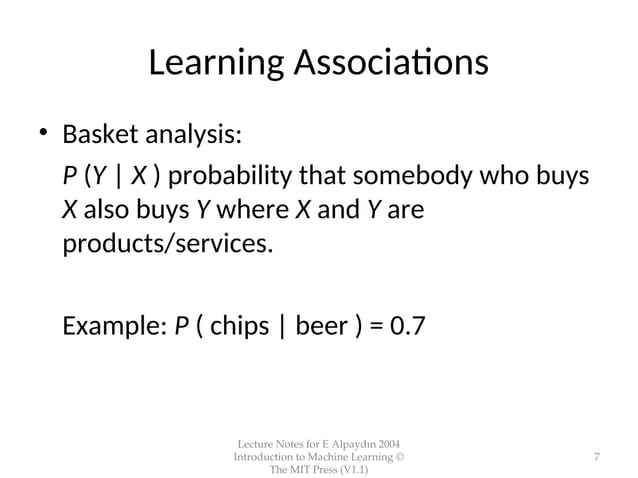 Learning Associations

• Basket analysis:

$P(Y \mid X)$ probability that somebody who buys $X$ also buys $Y$ where $X$ and $Y$ are products/services.

Example: $P(\text{chips} \mid \text{beer}) = 0.7$

Lecture Notes for E Alpaydın 2004 Introduction to Machine Learning © The MIT Press (V1.1)

7